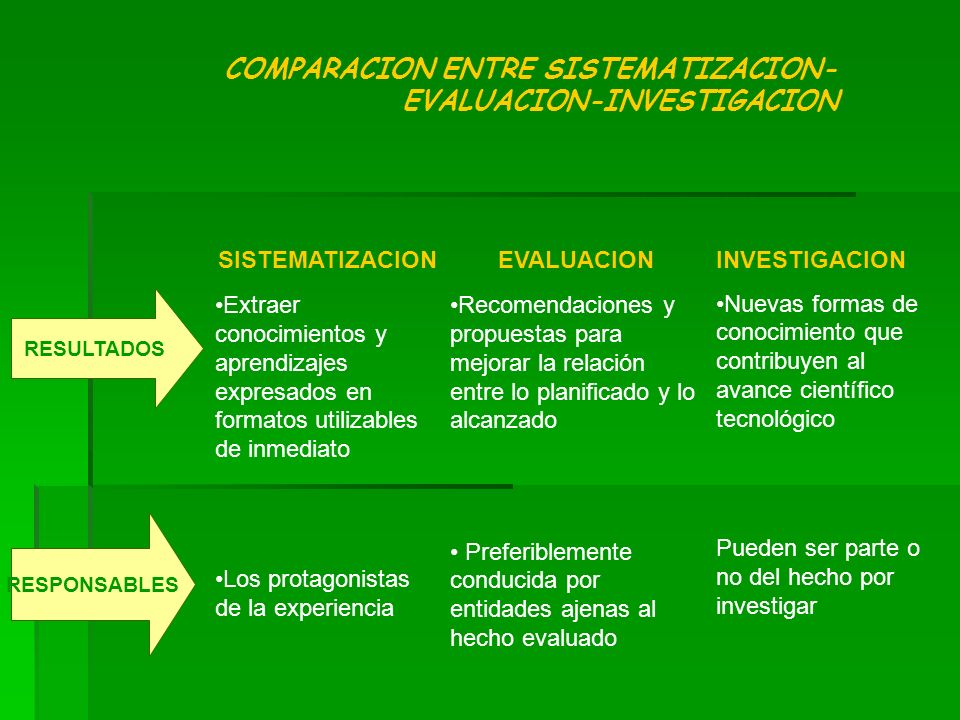 COMPARACION ENTRE SISTEMATIZACION-EVALUACION-INVESTIGACION

| | SISTEMATIZACION | EVALUACION | INVESTIGACION |
|---|---|---|---|
| RESULTADOS | •Extraer conocimientos y aprendizajes expresados en formatos utilizables de inmediato | •Recomendaciones y propuestas para mejorar la relación entre lo planificado y lo alcanzado | •Nuevas formas de conocimiento que contribuyen al avance científico tecnológico |
| RESPONSABLES | •Los protagonistas de la experiencia | • Preferiblemente conducida por entidades ajenas al hecho evaluado | Pueden ser parte o no del hecho por investigar |